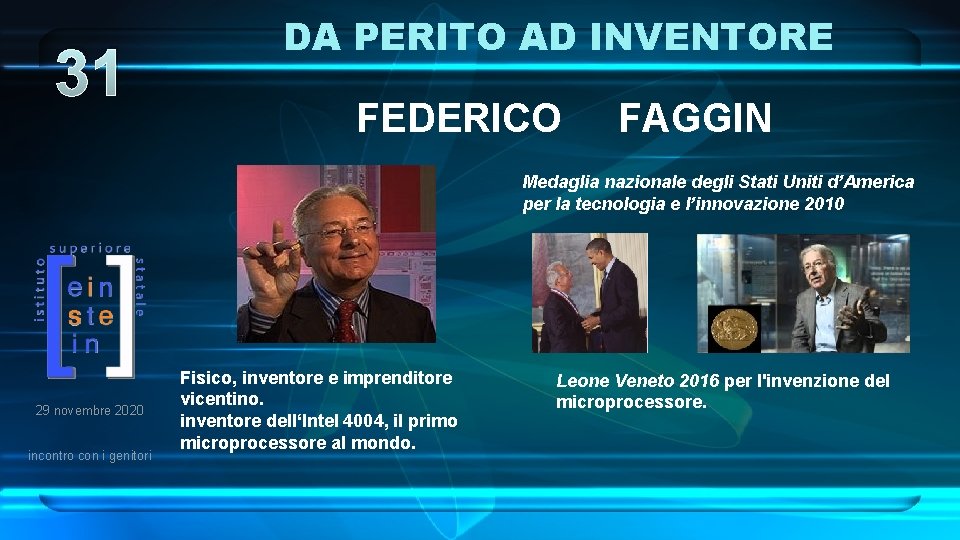 31

DA PERITO AD INVENTORE

FEDERICO FAGGIN

Medaglia nazionale degli Stati Uniti d'America per la tecnologia e l'innovazione 2010

istituto superiore statale
ein
ste
in

29 novembre 2020

incontro con i genitori

Fisico, inventore e imprenditore vicentino.
inventore dell'Intel 4004, il primo microprocessore al mondo.

Leone Veneto 2016 per l'invenzione del microprocessore.